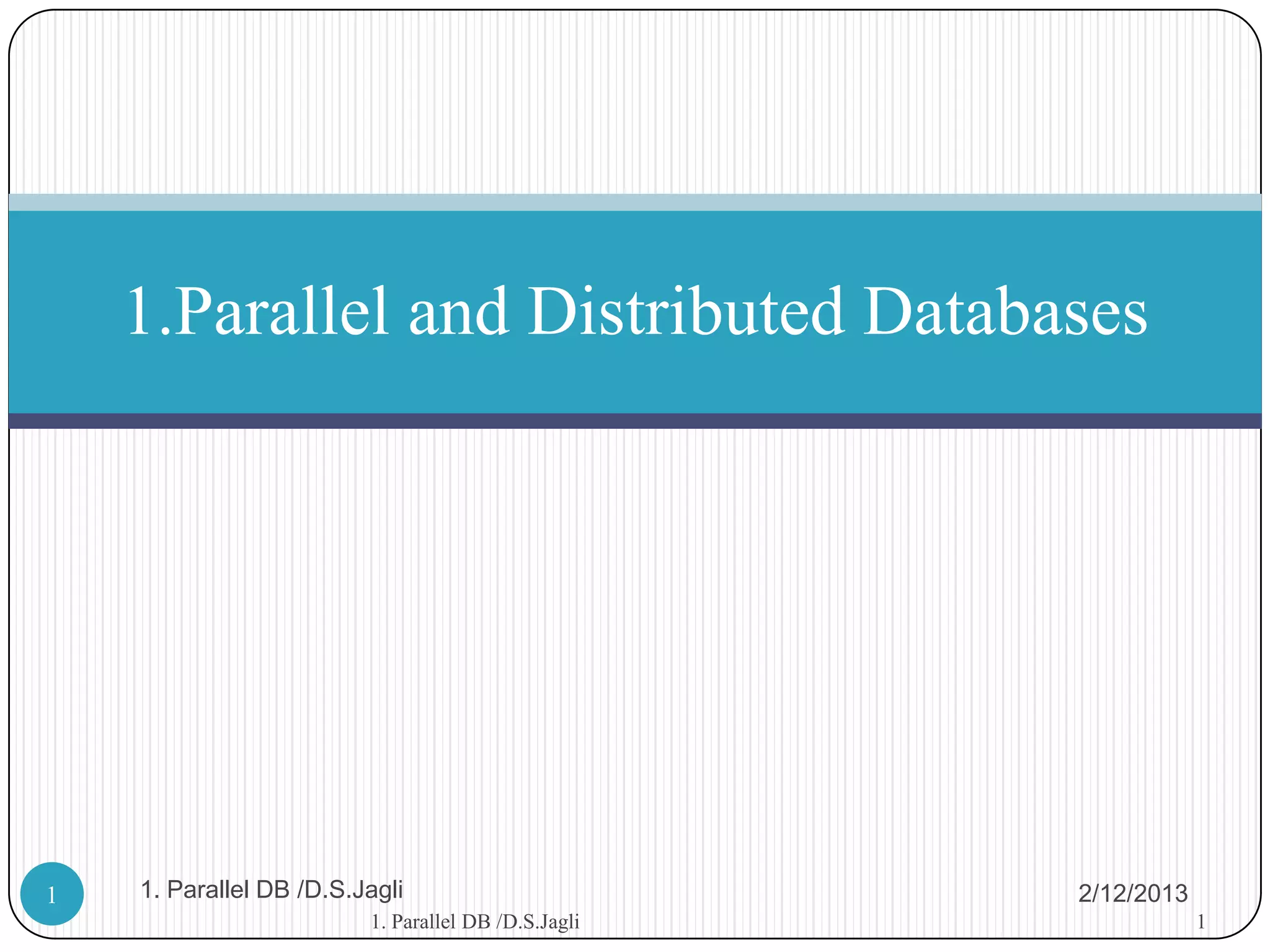 1.Parallel and Distributed Databases

1

1. Parallel DB /D.S.Jagli

2/12/2013

1. Parallel DB /D.S.Jagli

1